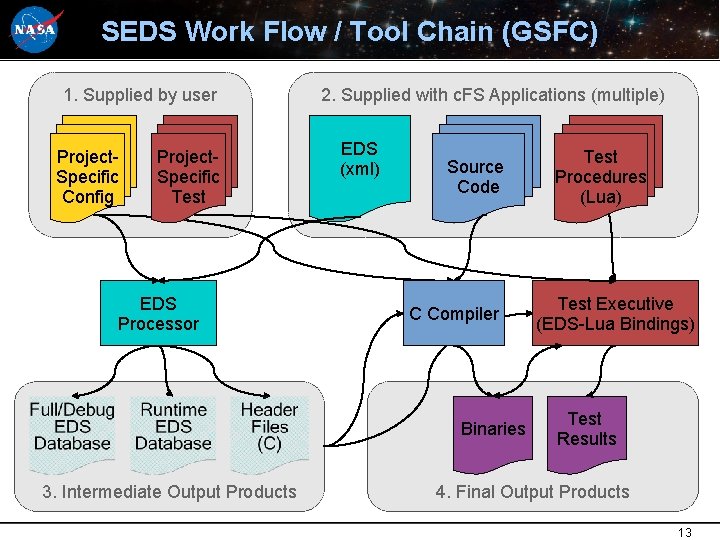 NASA

SEDS Work Flow / Tool Chain (GSFC)

1. Supplied by user

Project-Specific Config

Project-Specific Test

2. Supplied with cFS Applications (multiple)

EDS (xml)

Source Code

Test Procedures (Lua)

EDS Processor

C Compiler

Test Executive (EDS-Lua Bindings)

Full/Debug EDS Database

Runtime EDS Database

Header Files (C)

3. Intermediate Output Products

Binaries

Test Results

4. Final Output Products

13